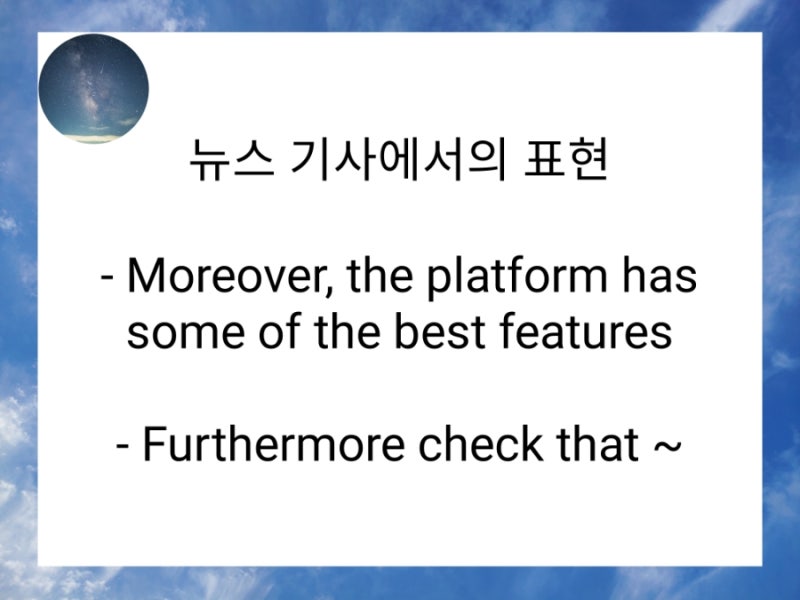 뉴스 기사에서의 표현

- Moreover, the platform has some of the best features

- Furthermore check that ~